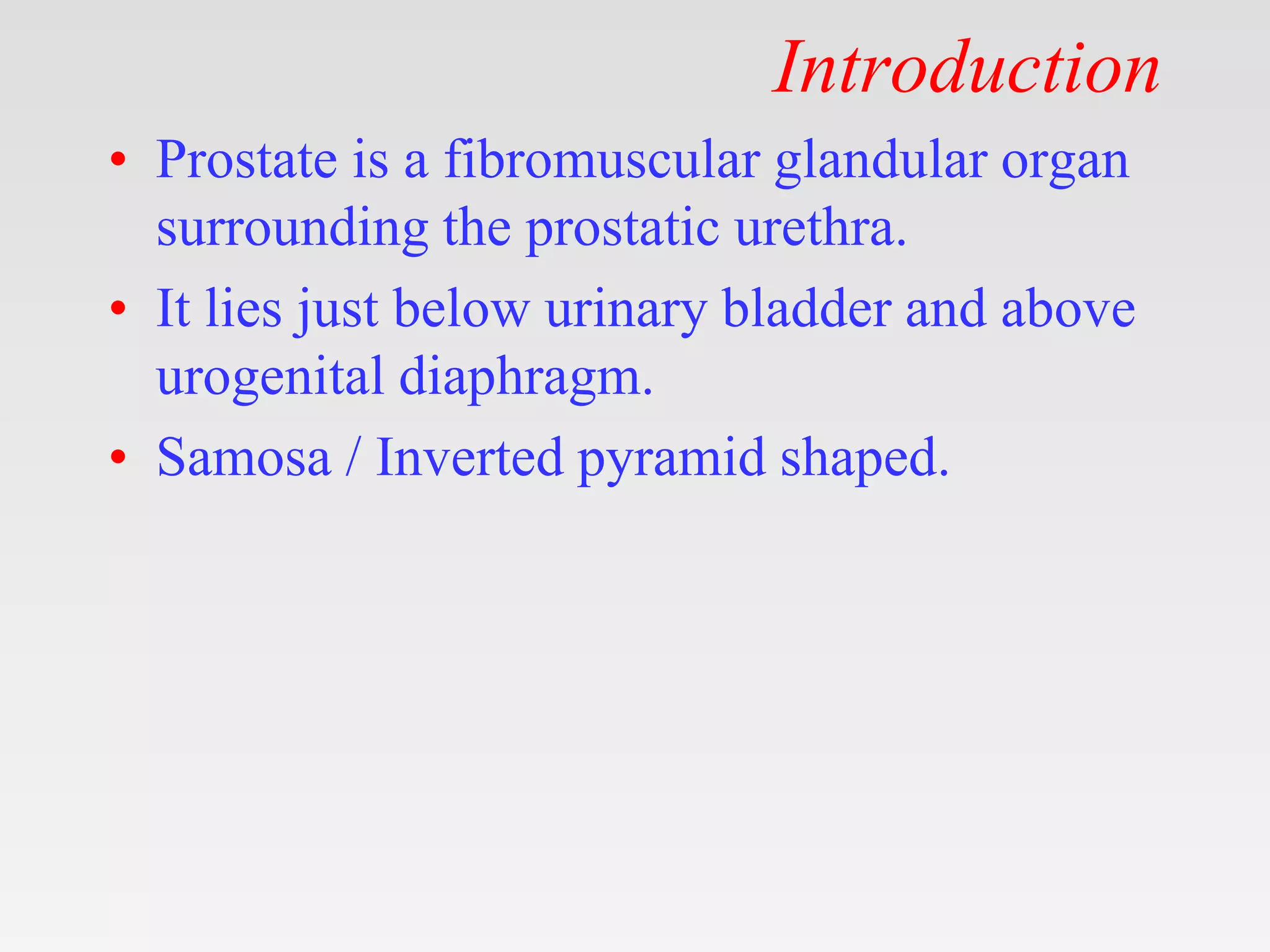 Introduction

• Prostate is a fibromuscular glandular organ surrounding the prostatic urethra.

• It lies just below urinary bladder and above urogenital diaphragm.

• Samosa / Inverted pyramid shaped.